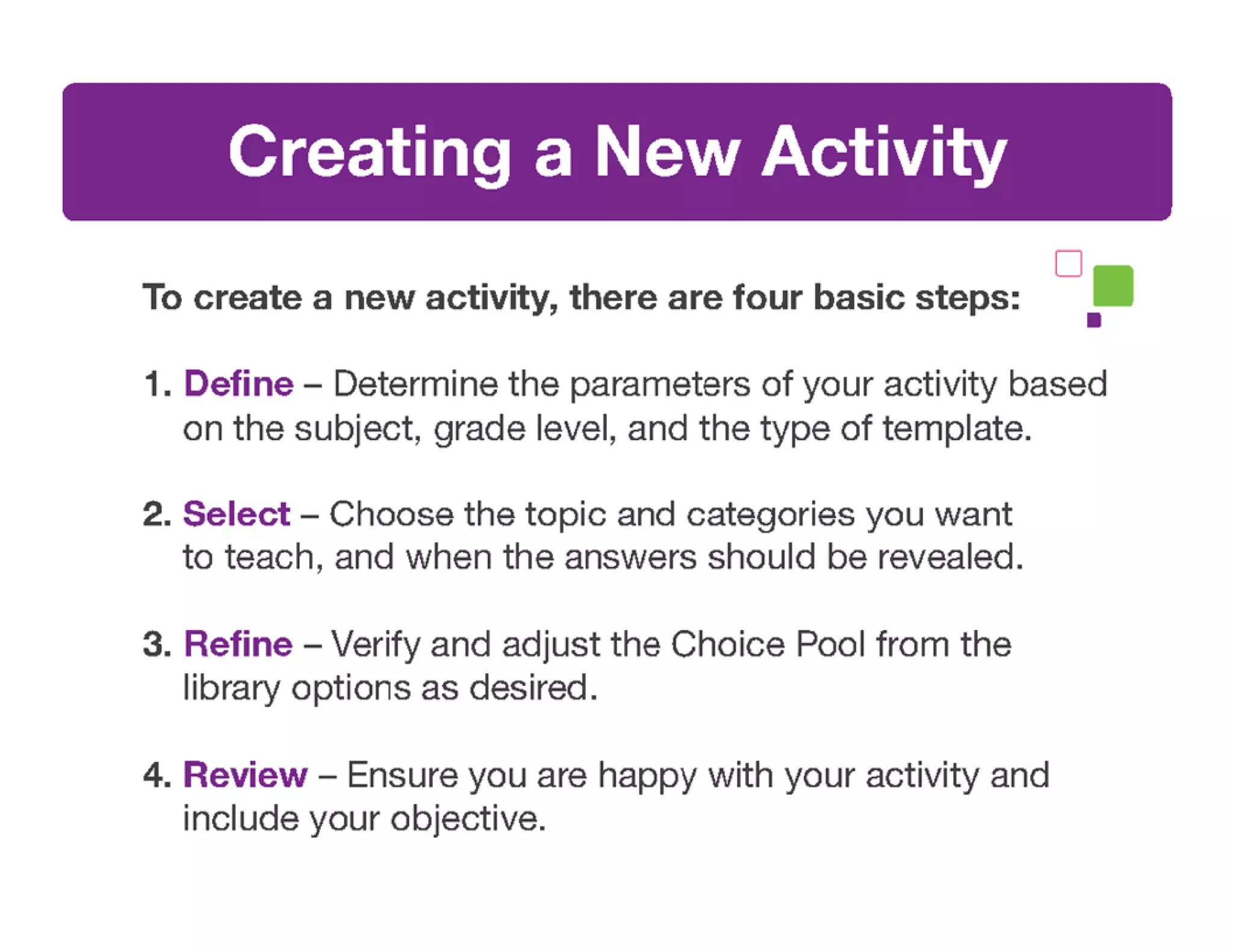 Creating a New Activity

To create a new activity, there are four basic steps:

1. Define – Determine the parameters of your activity based on the subject, grade level, and the type of template.

2. Select – Choose the topic and categories you want to teach, and when the answers should be revealed.

3. Refine – Verify and adjust the Choice Pool from the library options as desired.

4. Review – Ensure you are happy with your activity and include your objective.